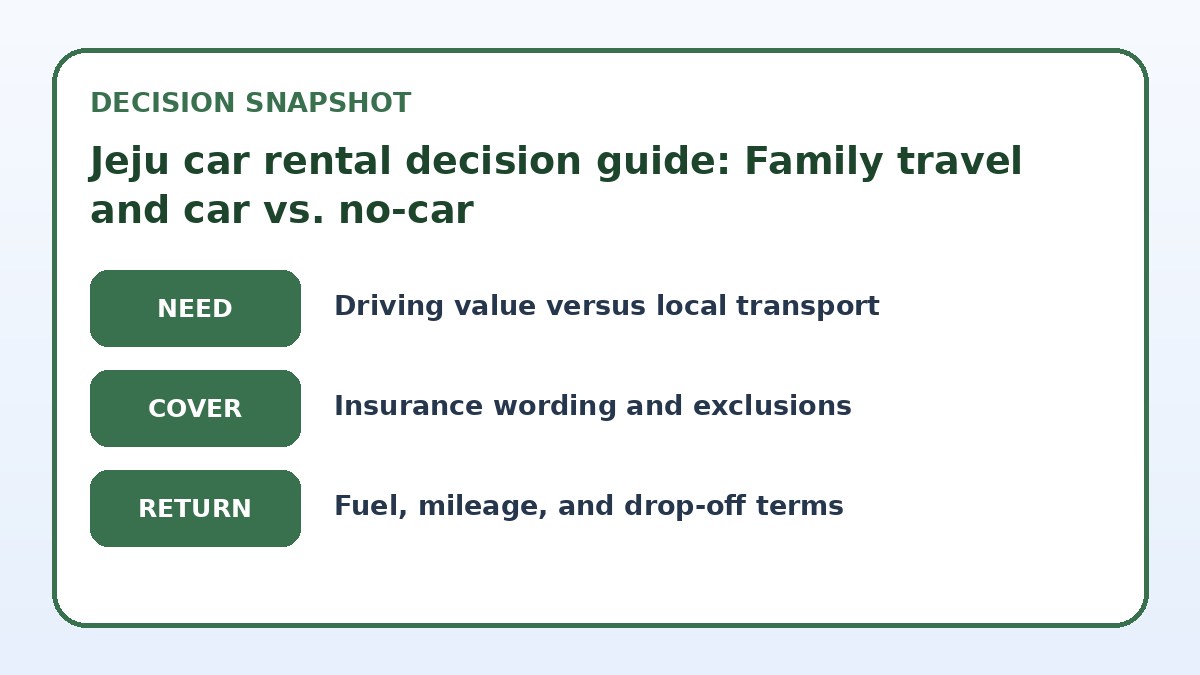 DECISION SNAPSHOT

Jeju car rental decision guide: Family travel and car vs. no-car

NEED

Driving value versus local transport

COVER

Insurance wording and exclusions

RETURN

Fuel, mileage, and drop-off terms